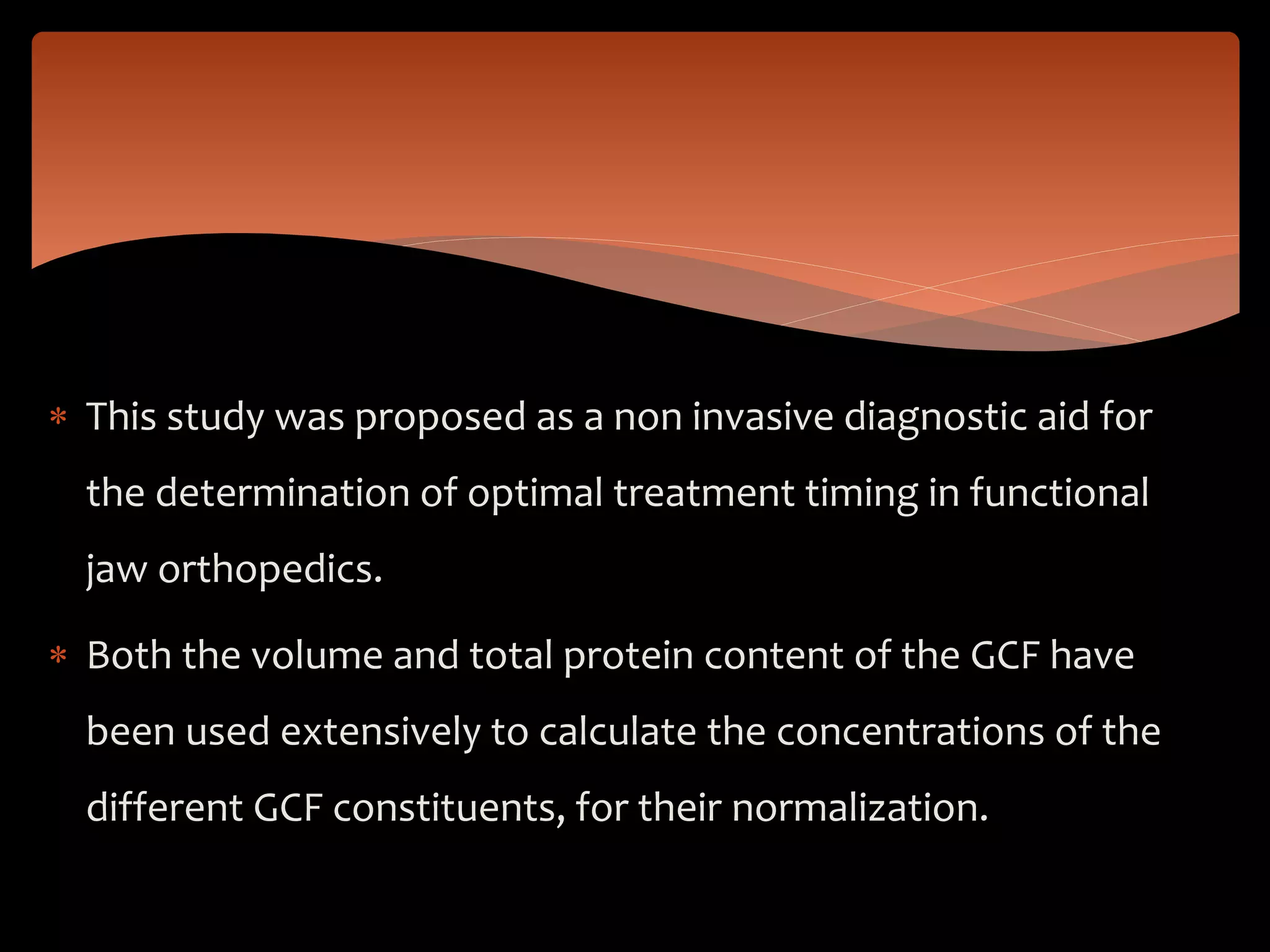 * This study was proposed as a non invasive diagnostic aid for the determination of optimal treatment timing in functional jaw orthopedics.

* Both the volume and total protein content of the GCF have been used extensively to calculate the concentrations of the different GCF constituents, for their normalization.